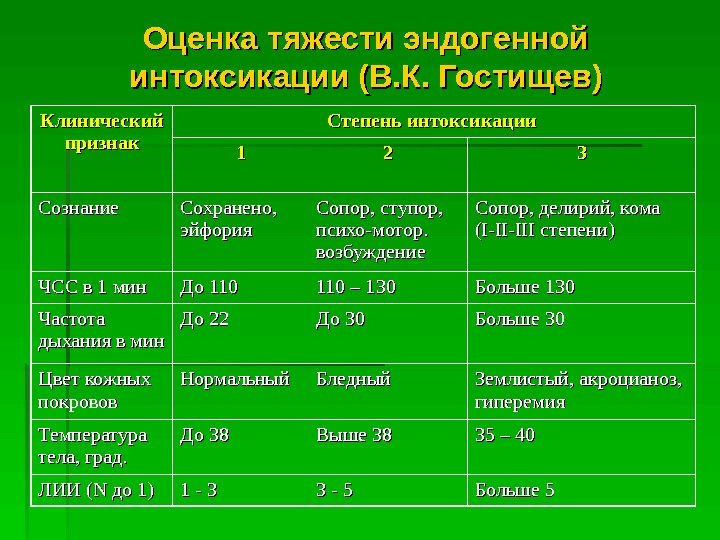 Оценка тяжести эндогенной интоксикации (В.К. Гостищев)

| Клинический признак | Степень интоксикации | | |
|---|---|---|---|
| | 1 | 2 | 3 |
| Сознание | Сохранено, эйфория | Сопор, ступор, психо-мотор. возбуждение | Сопор, делирий, кома (I-II-III степени) |
| ЧСС в 1 мин | До 110 | 110 – 130 | Больше 130 |
| Частота дыхания в мин | До 22 | До 30 | Больше 30 |
| Цвет кожных покровов | Нормальный | Бледный | Землистый, акроцианоз, гиперемия |
| Температура тела, град. | До 38 | Выше 38 | 35 – 40 |
| ЛИИ (N до 1) | 1 - 3 | 3 - 5 | Больше 5 |